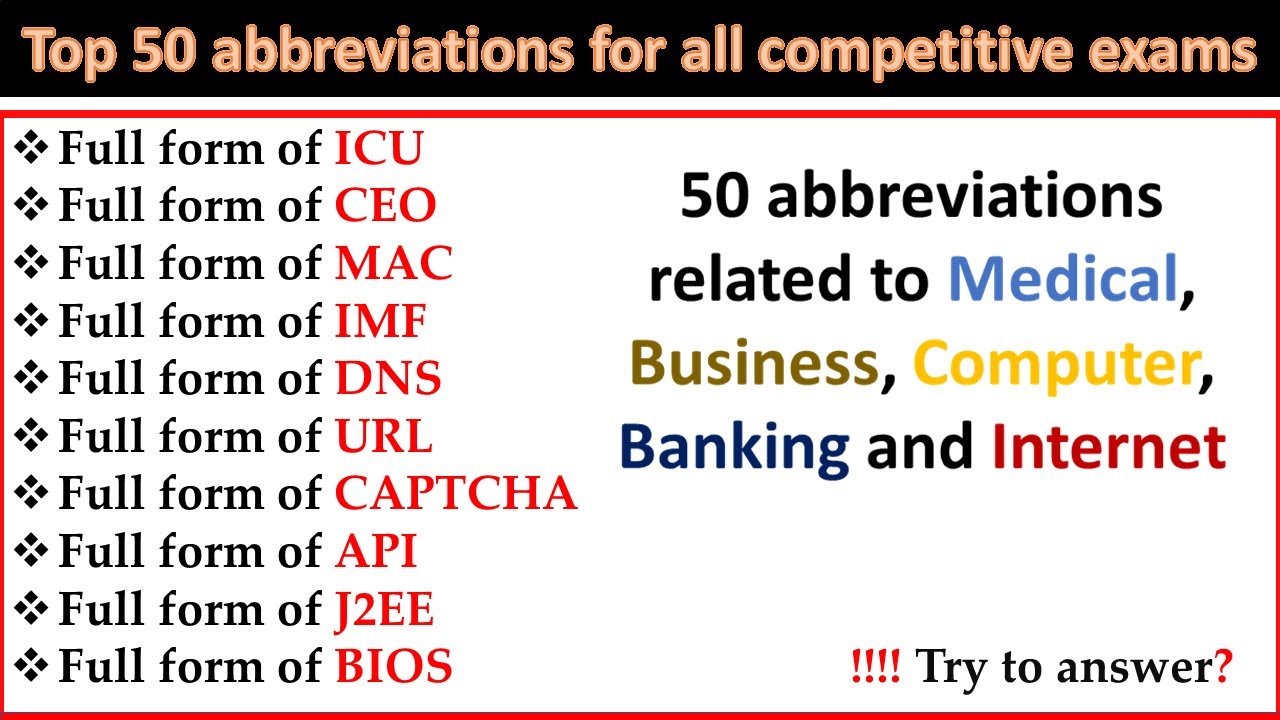 Top 50 abbreviations for all competitive exams

❖ Full form of ICU
❖ Full form of CEO
❖ Full form of MAC
❖ Full form of IMF
❖ Full form of DNS
❖ Full form of URL
❖ Full form of CAPTCHA
❖ Full form of API
❖ Full form of J2EE
❖ Full form of BIOS

50 abbreviations related to Medical, Business, Computer, Banking and Internet

!!!! Try to answer?